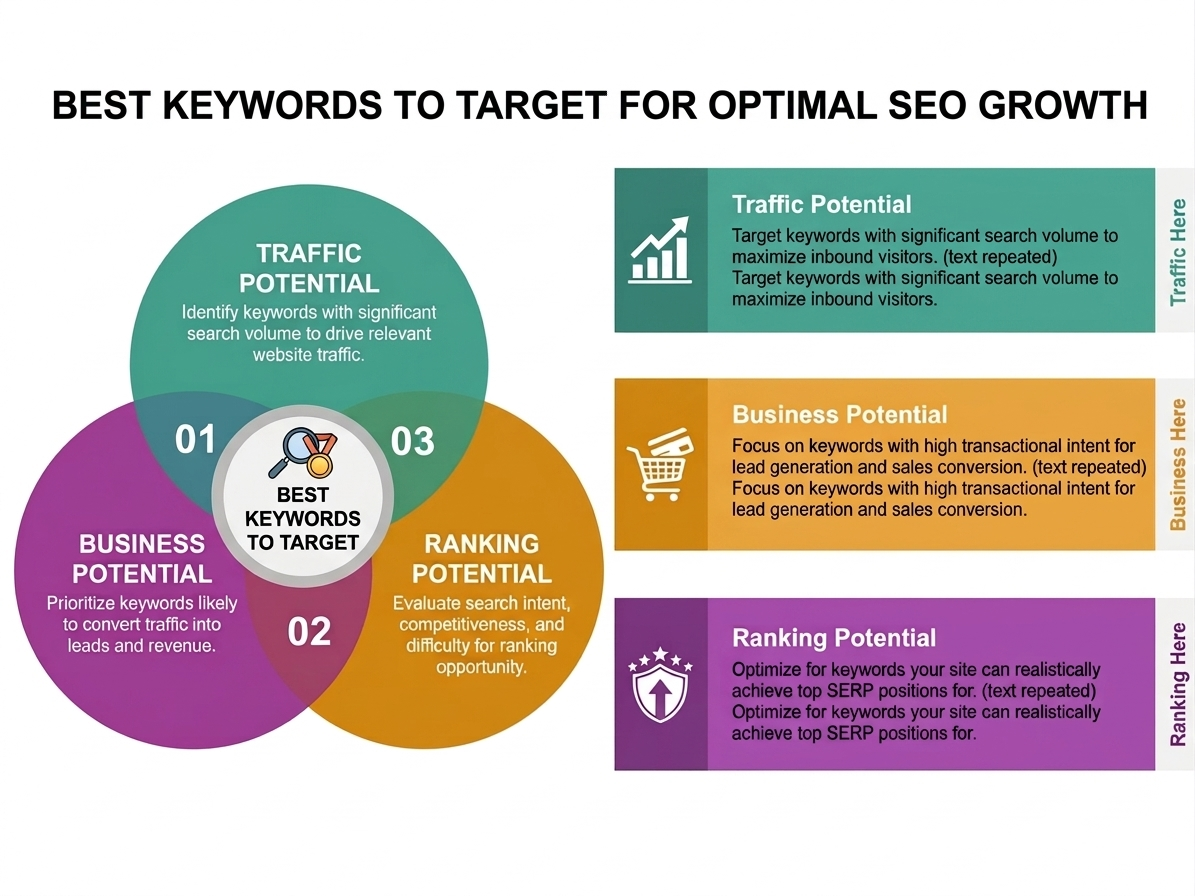 BEST KEYWORDS TO TARGET FOR OPTIMAL SEO GROWTH

TRAFFIC POTENTIAL
Identify keywords with significant search volume to drive relevant website traffic.

01

03

BEST KEYWORDS TO TARGET

BUSINESS POTENTIAL
Prioritize keywords likely to convert traffic into leads and revenue.

02

RANKING POTENTIAL
Evaluate search intent, competitiveness, and difficulty for ranking opportunity.

Traffic Potential
Target keywords with significant search volume to maximize inbound visitors. (text repeated)
Target keywords with significant search volume to maximize inbound visitors.

Traffic Here

Business Potential
Focus on keywords with high transactional intent for lead generation and sales conversion. (text repeated)
Focus on keywords with high transactional intent for lead generation and sales conversion.

Business Here

Ranking Potential
Optimize for keywords your site can realistically achieve top SERP positions for. (text repeated)
Optimize for keywords your site can realistically achieve top SERP positions for.

Ranking Here